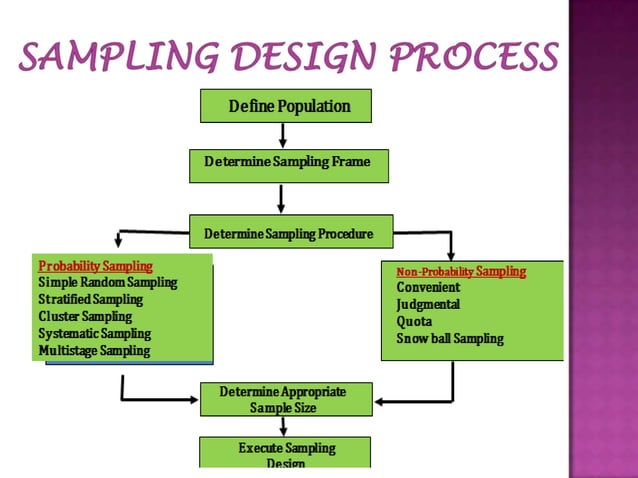 SAMPLING DESIGN PROCESS

Define Population

Determine Sampling Frame

Determine Sampling Procedure

Probability Sampling
Simple Random Sampling
Stratified Sampling
Cluster Sampling
Systematic Sampling
Multistage Sampling

Non-Probability Sampling
Convenient
Judgmental
Quota
Snow ball Sampling

Determine Appropriate Sample Size

Execute Sampling Design